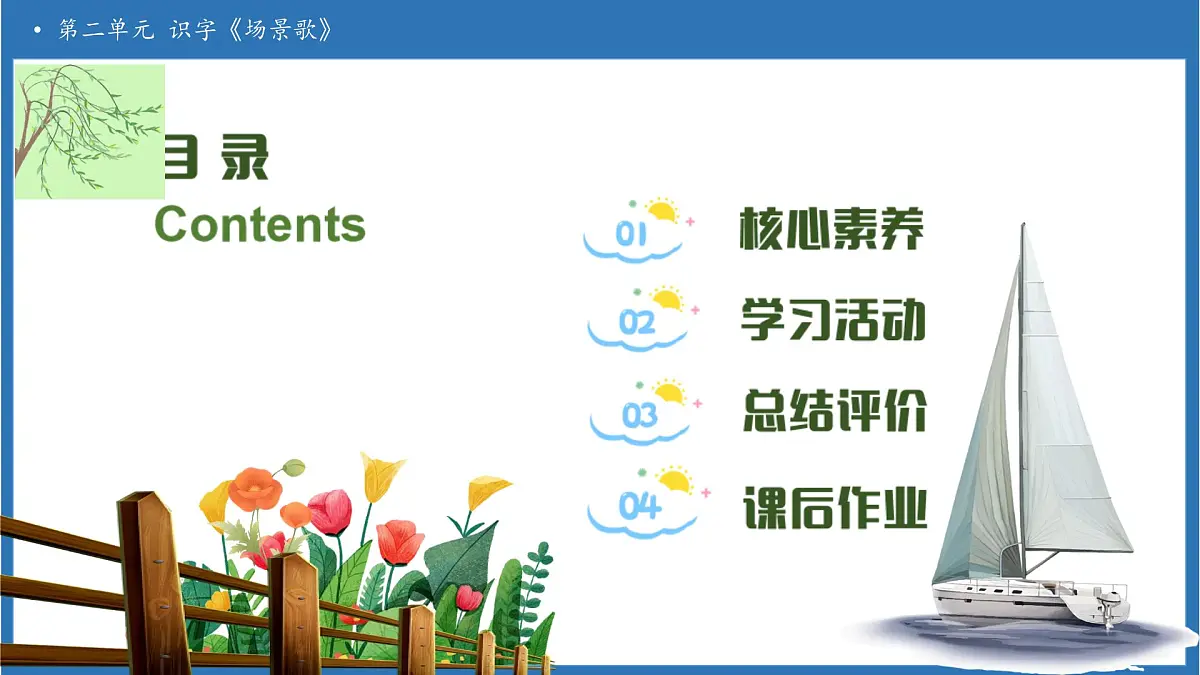 • 第二单元 识字《场景歌》

目 录
Contents

01 核心素养

02 学习活动

03 总结评价

04 课后作业